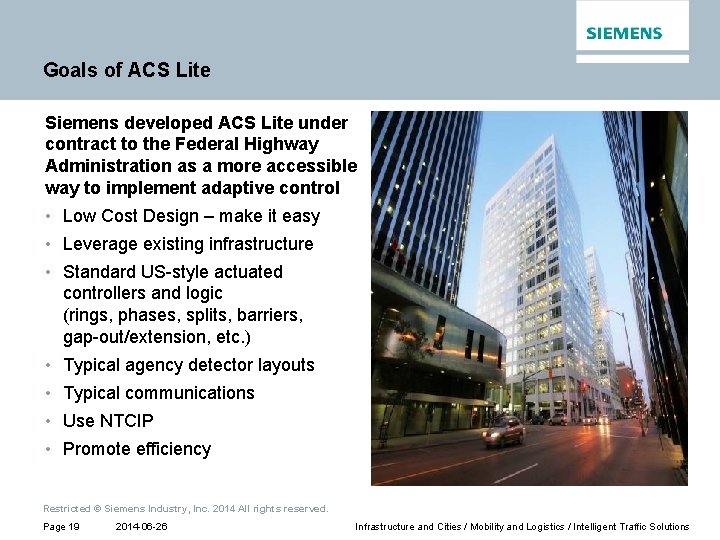 SIEMENS

Goals of ACS Lite

Siemens developed ACS Lite under contract to the Federal Highway Administration as a more accessible way to implement adaptive control

• Low Cost Design – make it easy
• Leverage existing infrastructure
• Standard US-style actuated controllers and logic (rings, phases, splits, barriers, gap-out/extension, etc.)
• Typical agency detector layouts
• Typical communications
• Use NTCIP
• Promote efficiency

Restricted © Siemens Industry, Inc. 2014 All rights reserved.

Page 19 2014-06-26 Infrastructure and Cities / Mobility and Logistics / Intelligent Traffic Solutions